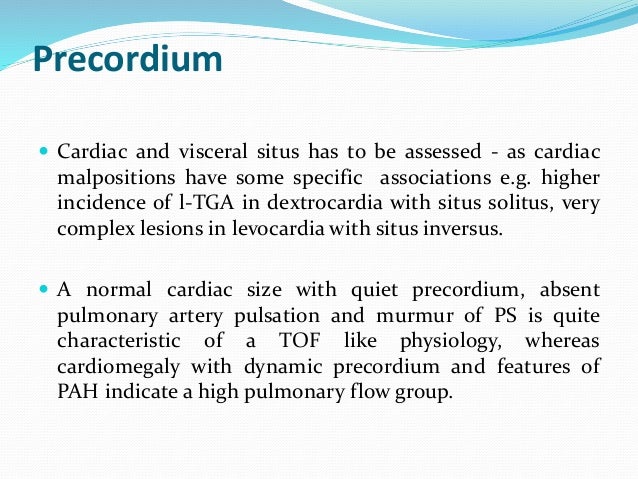 Precordium

- Cardiac and visceral situs has to be assessed - as cardiac malpositions have some specific associations e.g. higher incidence of l-TGA in dextrocardia with situs solitus, very complex lesions in levocardia with situs inversus.

- A normal cardiac size with quiet precordium, absent pulmonary artery pulsation and murmur of PS is quite characteristic of a TOF like physiology, whereas cardiomegaly with dynamic precordium and features of PAH indicate a high pulmonary flow group.